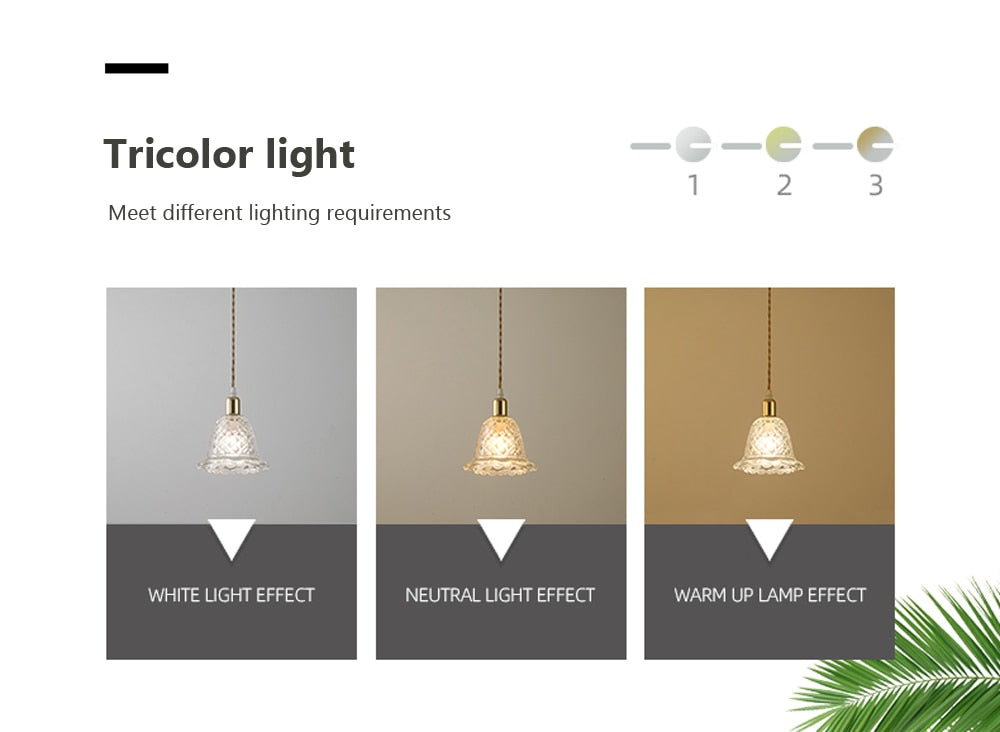 Tricolor light

Meet different lighting requirements

1 2 3

WHITE LIGHT EFFECT

NEUTRAL LIGHT EFFECT

WARM UP LAMP EFFECT